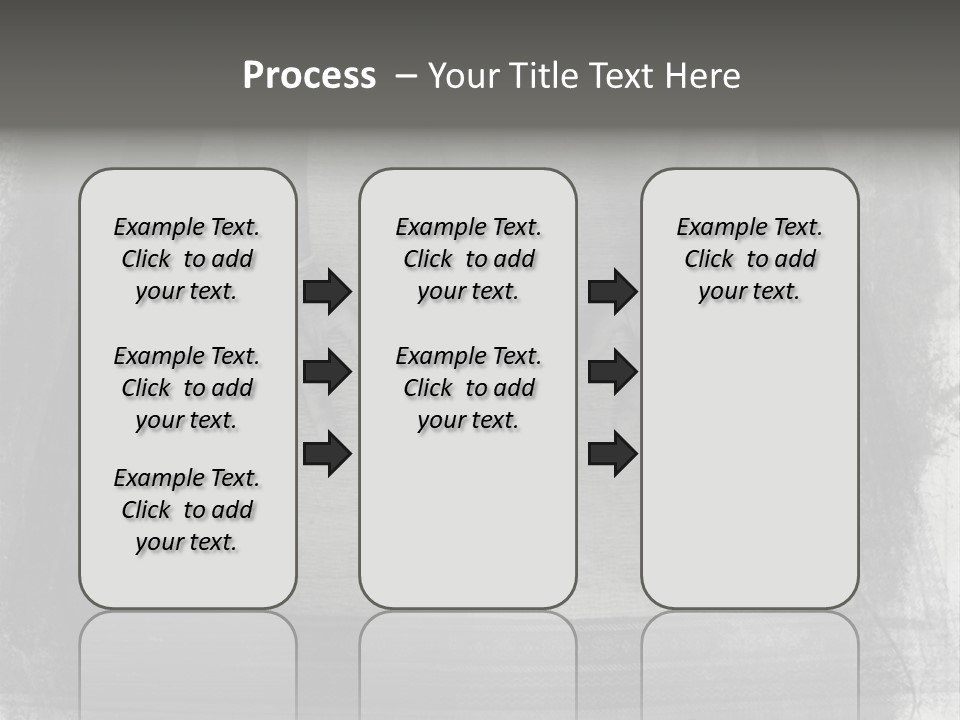 Process – Your Title Text Here

Example Text. Click to add your text.

Example Text. Click to add your text.

Example Text. Click to add your text.

Example Text. Click to add your text.

Example Text. Click to add your text.

Example Text. Click to add your text.